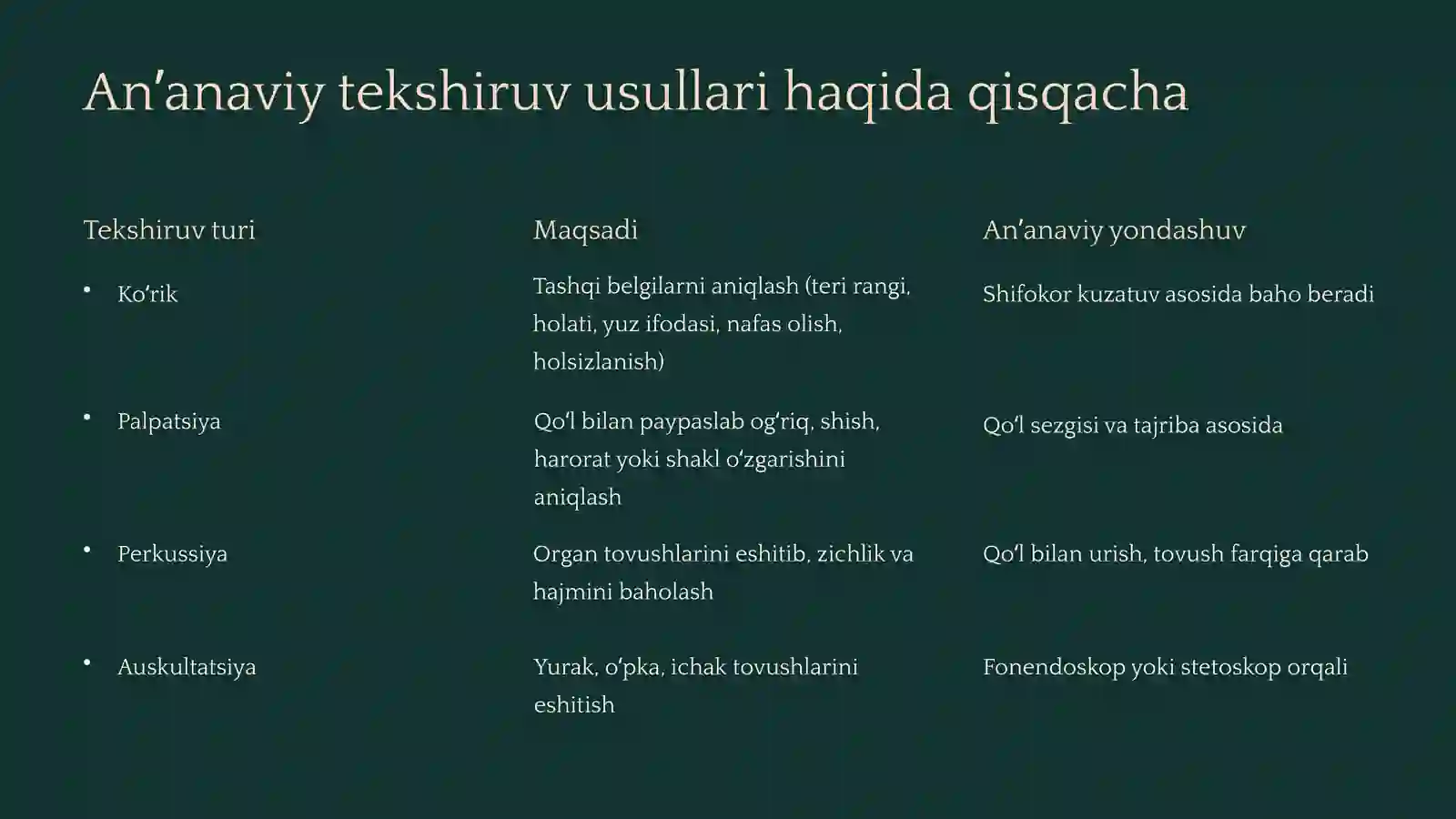 An’anaviy tekshiruv usullari haqida qisqacha

| Tekshiruv turi | Maqsadi | An’anaviy yondashuv |
|---|---|---|
| • Ko‘rik | Tashqi belgilarni aniqlash (teri rangi, holati, yuz ifodasi, nafas olish, holsizlanish) | Shifokor kuzatuv asosida baho beradi |
| • Palpatsiya | Qo‘l bilan paypaslab og‘riq, shish, harorat yoki shakl o‘zgarishini aniqlash | Qo‘l sezgisi va tajriba asosida |
| • Perkussiya | Organ tovushlarini eshitib, zichlik va hajmini baholash | Qo‘l bilan urish, tovush farqiga qarab |
| • Auskultatsiya | Yurak, o‘pka, ichak tovushlarini eshitish | Fonendoskop yoki stetoskop orqali |